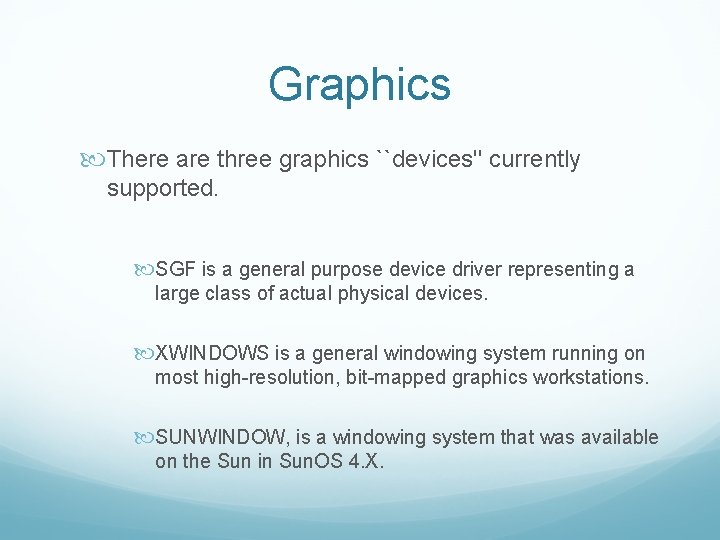 Graphics

There are three graphics ``devices'' currently supported.

SGF is a general purpose device driver representing a large class of actual physical devices.

XWINDOWS is a general windowing system running on most high-resolution, bit-mapped graphics workstations.

SUNWINDOW, is a windowing system that was available on the Sun in SunOS 4.X.